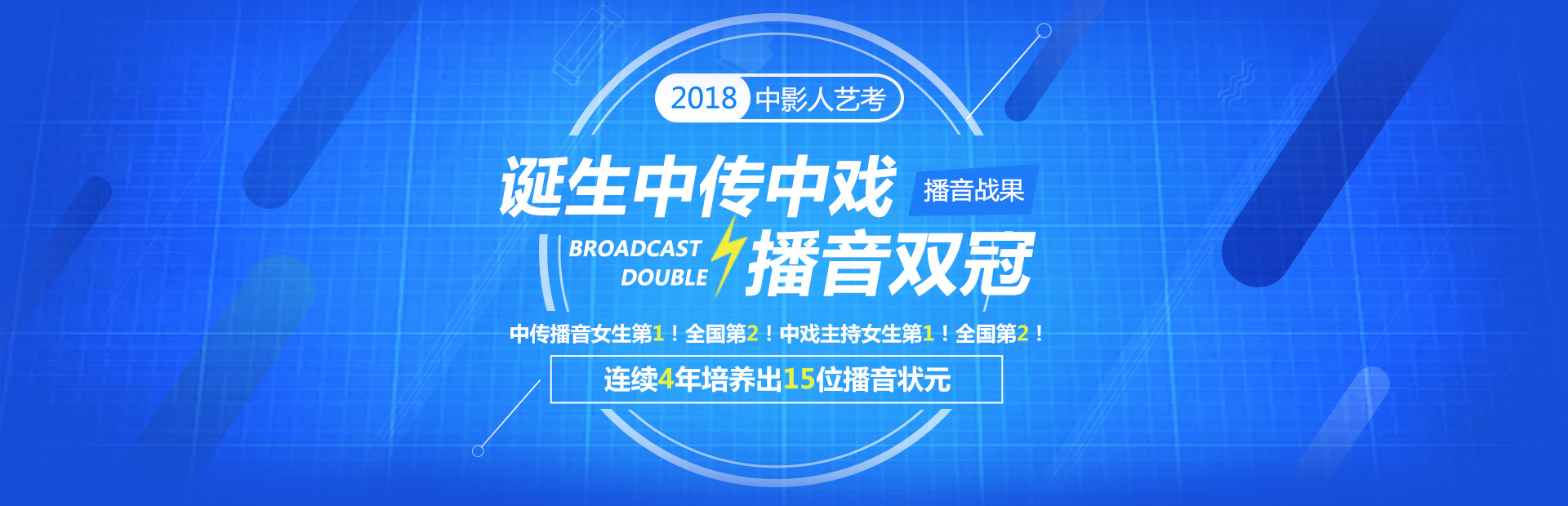 2018 中影人艺考

诞生中传中戏 播音战果

BROADCAST DOUBLE 播音双冠

中传播音女生第1！全国第2！中戏主持女生第1！全国第2！

连续4年培养出15位播音状元